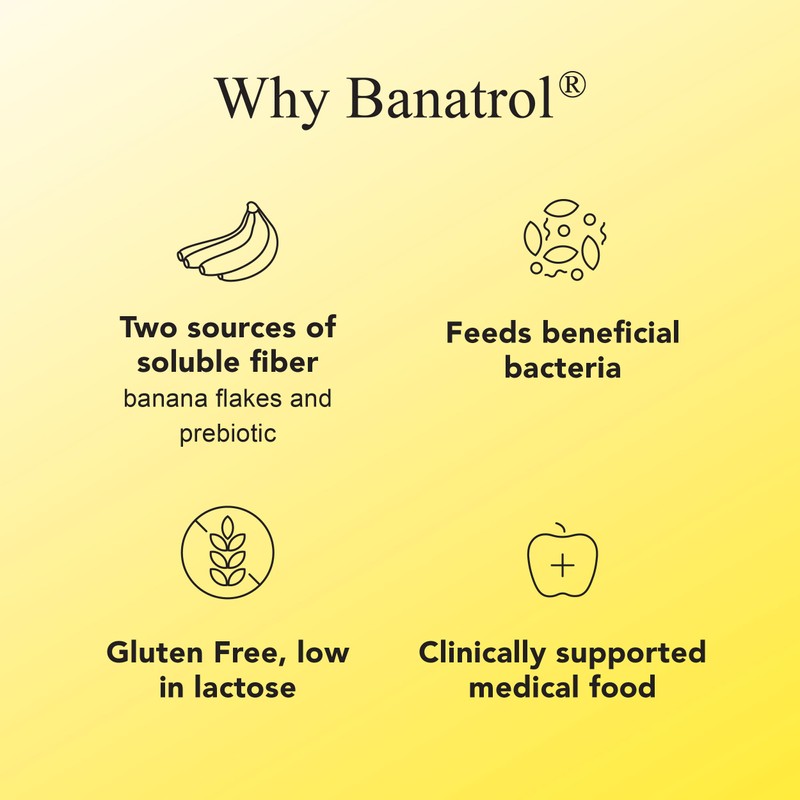 Why Banatrol®

Two sources of soluble fiber
banana flakes and prebiotic

Feeds beneficial bacteria

Gluten Free, low in lactose

Clinically supported medical food